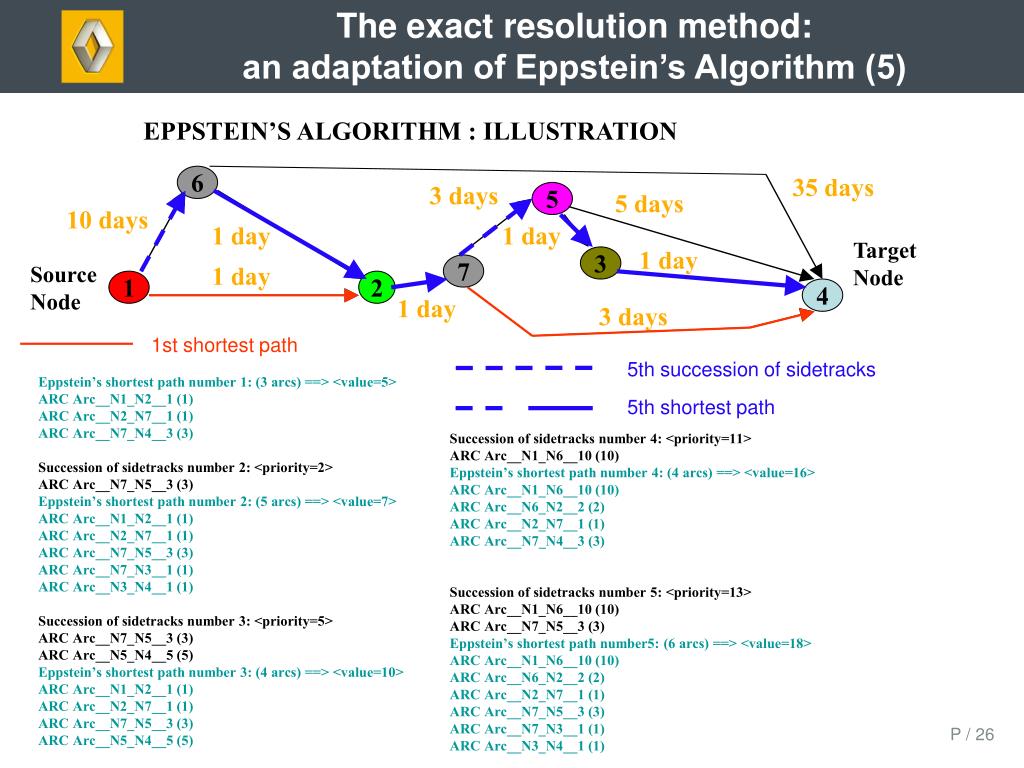 The exact resolution method: an adaptation of Eppstein's Algorithm (5)

EPPSTEIN'S ALGORITHM : ILLUSTRATION

6
10 days
1 day
Source Node
1
1 day
2
1 day
7
3 days
5
1 day
5 days
3
1 day
35 days
Target Node
4
3 days

1st shortest path
5th succession of sidetracks
5th shortest path

Eppstein's shortest path number 1: (3 arcs) ==> <value=5>
ARC Arc__N1_N2__1 (1)
ARC Arc__N2_N7__1 (1)
ARC Arc__N7_N4__3 (3)

Succession of sidetracks number 2: <priority=2>
ARC Arc__N7_N5__3 (3)
Eppstein's shortest path number 2: (5 arcs) ==> <value=7>
ARC Arc__N1_N2__1 (1)
ARC Arc__N2_N7__1 (1)
ARC Arc__N7_N5__3 (3)
ARC Arc__N7_N3__1 (1)
ARC Arc__N3_N4__1 (1)

Succession of sidetracks number 3: <priority=5>
ARC Arc__N7_N5__3 (3)
ARC Arc__N5_N4__5 (5)
Eppstein's shortest path number 3: (4 arcs) ==> <value=10>
ARC Arc__N1_N2__1 (1)
ARC Arc__N2_N7__1 (1)
ARC Arc__N7_N5__3 (3)
ARC Arc__N5_N4__5 (5)

Succession of sidetracks number 4: <priority=11>
ARC Arc__N1_N6__10 (10)
Eppstein's shortest path number 4: (4 arcs) ==> <value=16>
ARC Arc__N1_N6__10 (10)
ARC Arc__N6_N2__2 (2)
ARC Arc__N2_N7__1 (1)
ARC Arc__N7_N4__3 (3)

Succession of sidetracks number 5: <priority=13>
ARC Arc__N1_N6__10 (10)
ARC Arc__N7_N5__3 (3)
Eppstein's shortest path number5: (6 arcs) ==> <value=18>
ARC Arc__N1_N6__10 (10)
ARC Arc__N6_N2__2 (2)
ARC Arc__N2_N7__1 (1)
ARC Arc__N7_N5__3 (3)
ARC Arc__N7_N3__1 (1)
ARC Arc__N3_N4__1 (1)

P / 26